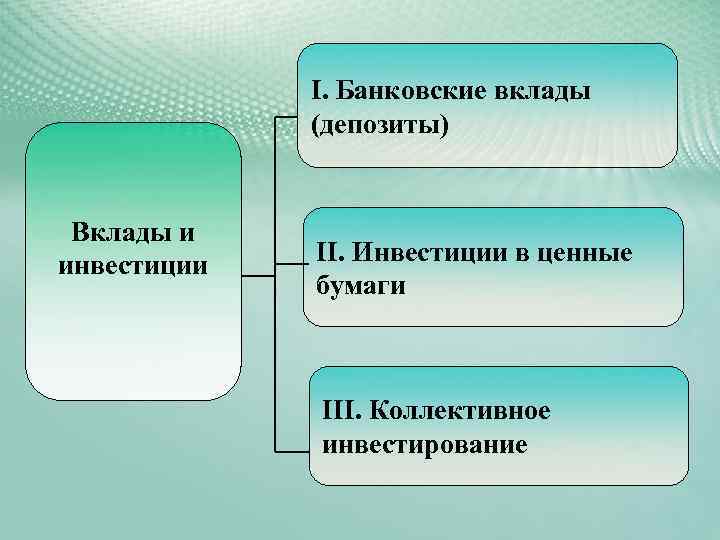 Вклады и инвестиции

I. Банковские вклады (депозиты)

II. Инвестиции в ценные бумаги

III. Коллективное инвестирование